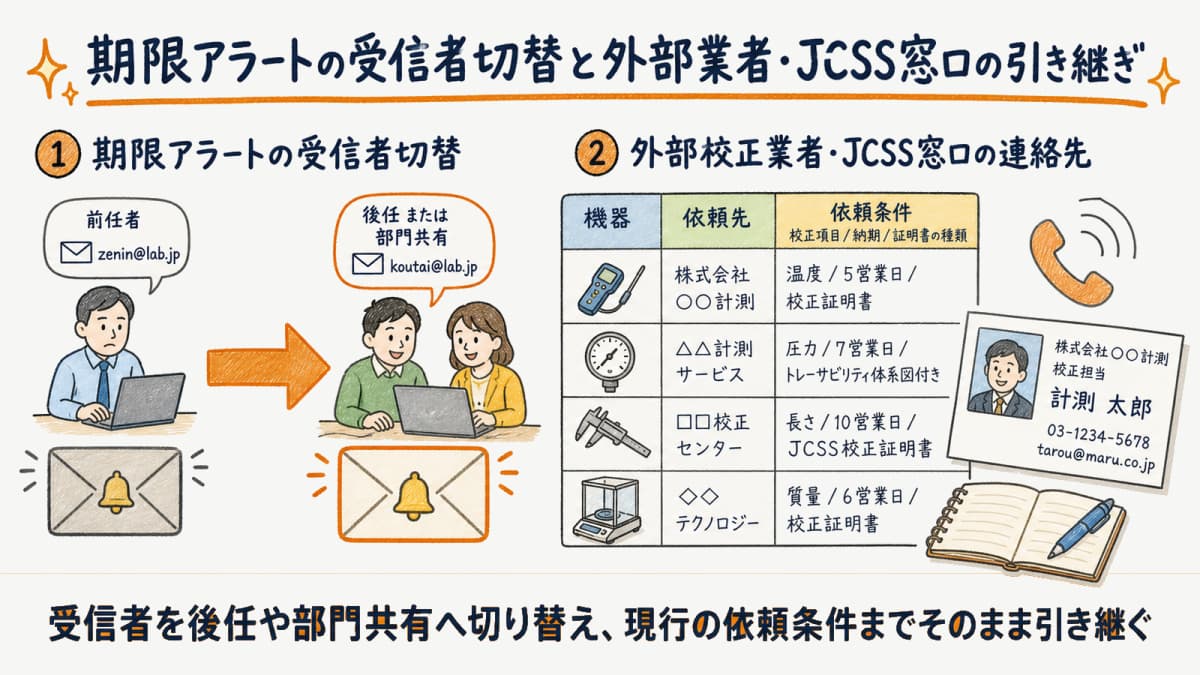 期限アラートの受信者切替と外部業者・JCSS窓口の引き継ぎ

1 期限アラートの受信者切替

前任者
zenin@lab.jp

後任 または 部門共有
koutai@lab.jp

2 外部校正業者・JCSS窓口の連絡先

| 機器 | 依頼先 | 依頼条件 校正項目 / 納期 / 証明書の種類 |
|---|---|---|
| | 株式会社 ○○計測 | 温度 / 5営業日 / 校正証明書 |
| | △△計測 サービス | 圧力 / 7営業日 / トレーサビリティ体系図付き |
| | □□校正 センター | 長さ / 10営業日 / JCSS校正証明書 |
| | ◇◇ テクノロジー | 質量 / 6営業日 / 校正証明書 |

株式会社○○計測
校正担当
計測 太郎
03-1234-5678
tarou@maru.co.jp

受信者を後任や部門共有へ切り替え、現行の依頼条件までそのまま引き継ぐ